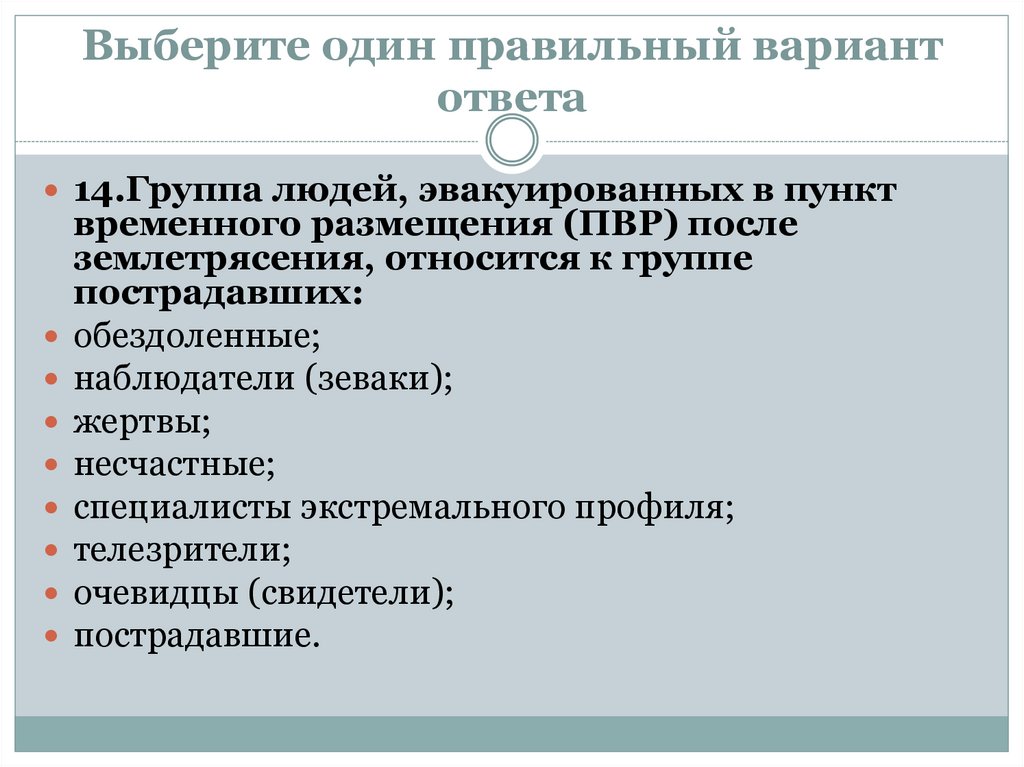 Выберите один правильный вариант ответа

14.Группа людей, эвакуированных в пункт временного размещения (ПВР) после землетрясения, относится к группе пострадавших:
обездоленные;
наблюдатели (зеваки);
жертвы;
несчастные;
специалисты экстремального профиля;
телезрители;
очевидцы (свидетели);
пострадавшие.